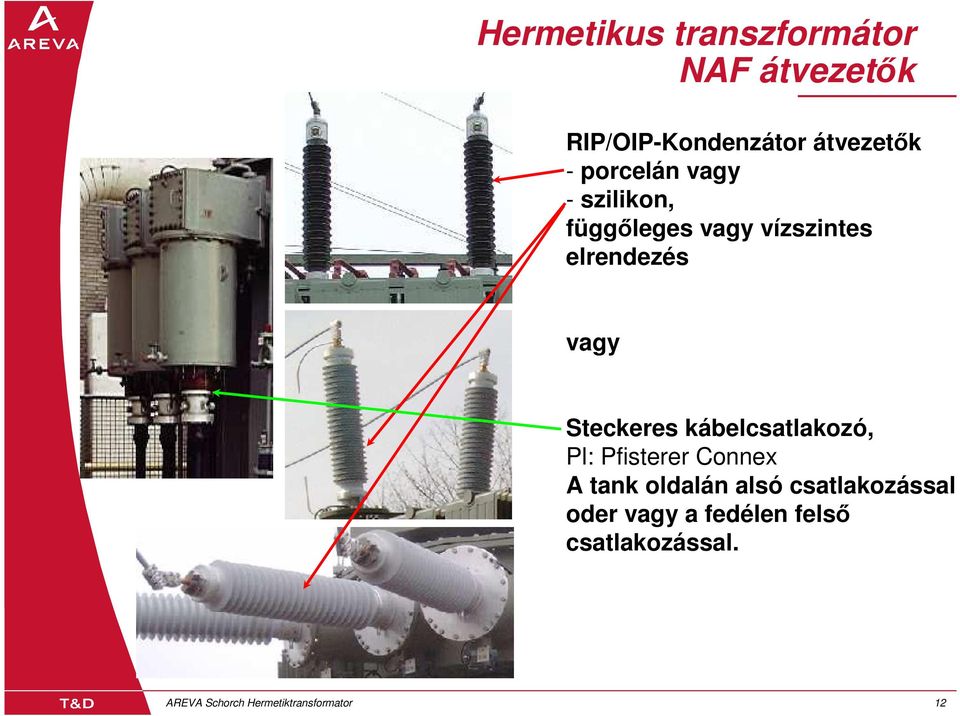 AREVA

Hermetikus transzformátor
NAF átvezetők

RIP/OIP-Kondenzátor átvezetők
- porcelán vagy
- szilikon,
függőleges vagy vízszintes elrendezés

vagy

Steckeres kábelcsatlakozó,
Pl: Pfisterer Connex
A tank oldalán alsó csatlakozással oder vagy a fedélen felső csatlakozással.

T&D

AREVA Schorch Hermetiktransformator

12